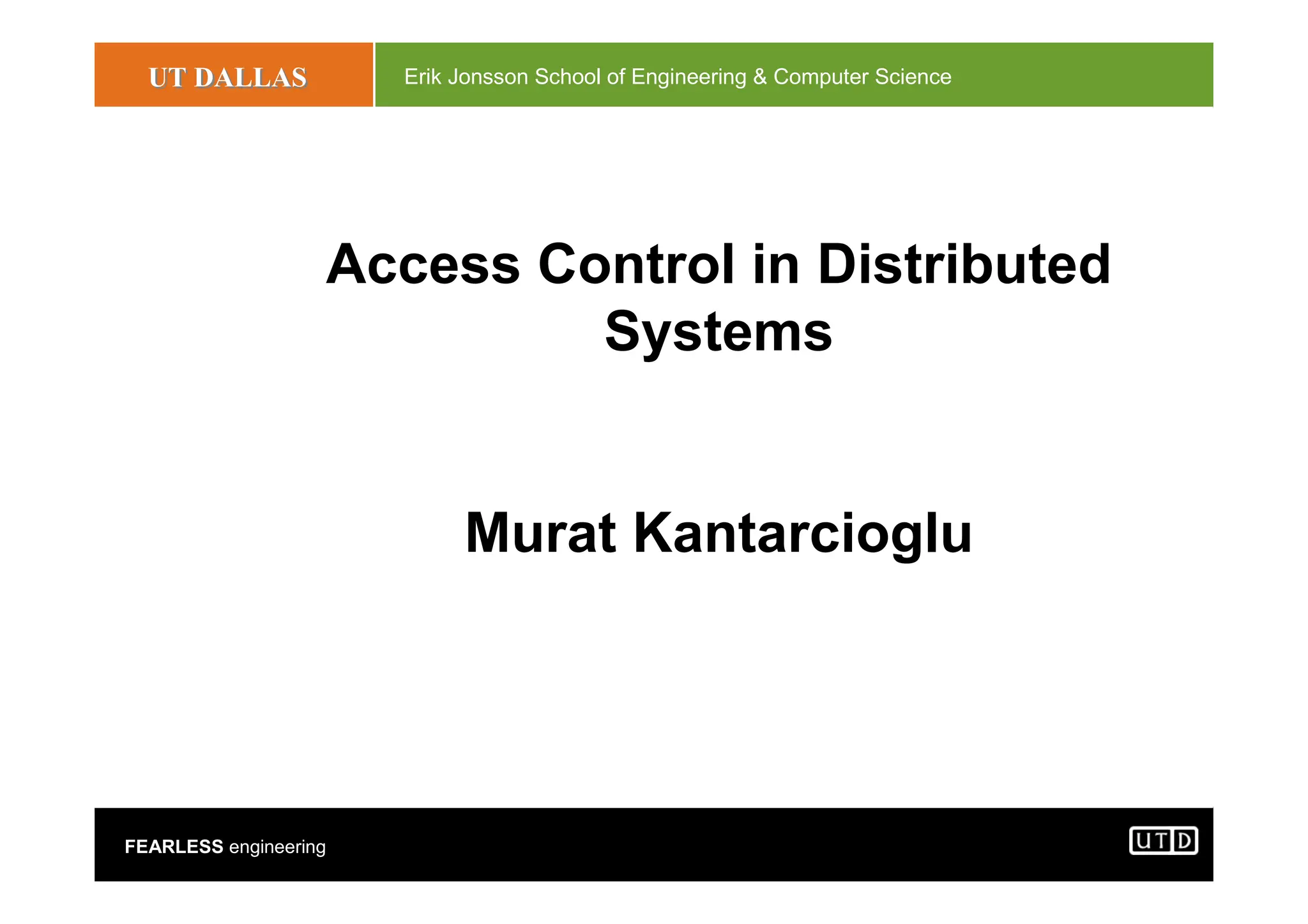 UT DALLAS

Erik Jonsson School of Engineering & Computer Science

Access Control in Distributed Systems

Murat Kantarcioglu

FEARLESS engineering

UTD